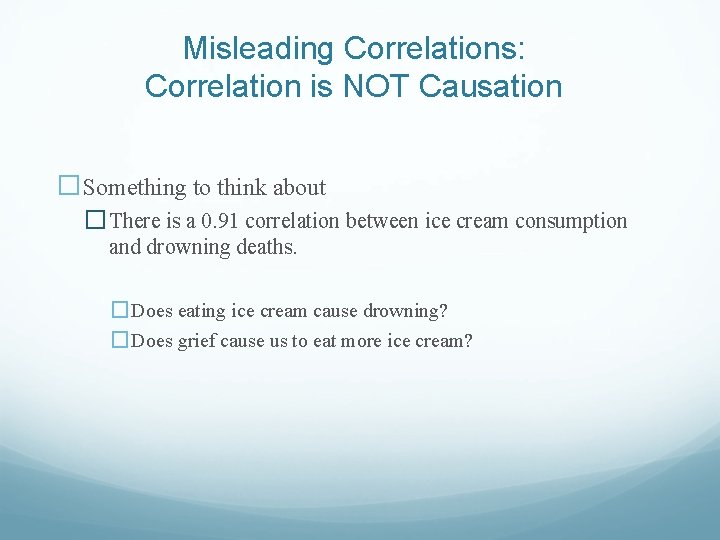 Misleading Correlations:
Correlation is NOT Causation

□ Something to think about

□ There is a 0.91 correlation between ice cream consumption and drowning deaths.

□ Does eating ice cream cause drowning?

□ Does grief cause us to eat more ice cream?